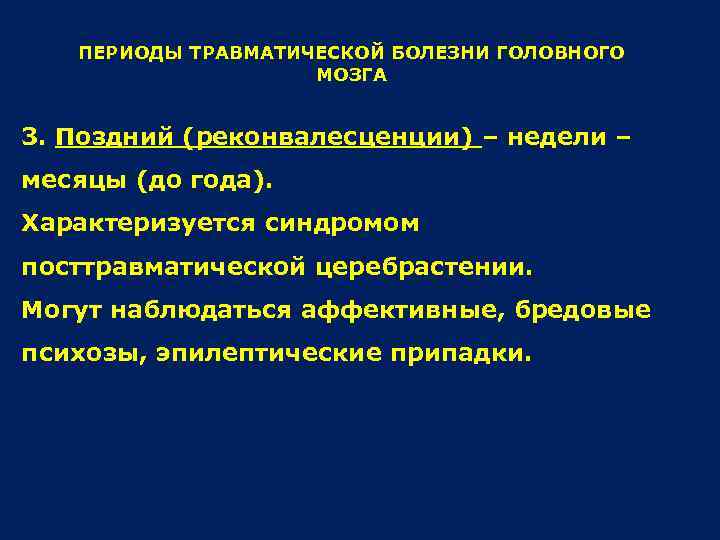 ПЕРИОДЫ ТРАВМАТИЧЕСКОЙ БОЛЕЗНИ ГОЛОВНОГО МОЗГА

3. Поздний (реконвалесценции) – недели – месяцы (до года).
Характеризуется синдромом посттравматической церебрастении.
Могут наблюдаться аффективные, бредовые психозы, эпилептические припадки.